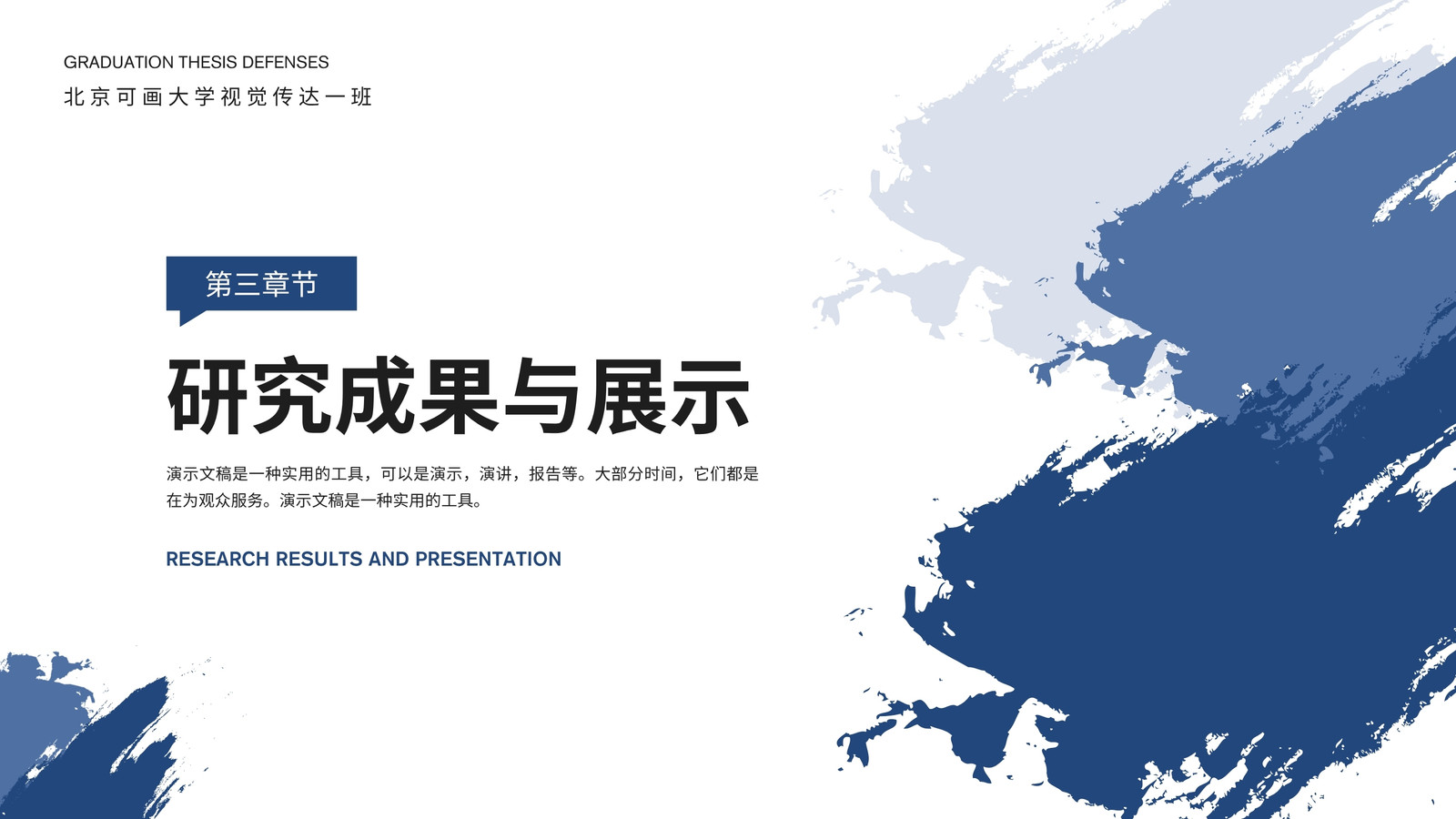 GRADUATION THESIS DEFENSES
北京可画大学视觉传达一班

第三章节

研究成果与展示

演示文稿是一种实用的工具，可以是演示，演讲，报告等。大部分时间，它们都是在为观众服务。演示文稿是一种实用的工具。

RESEARCH RESULTS AND PRESENTATION